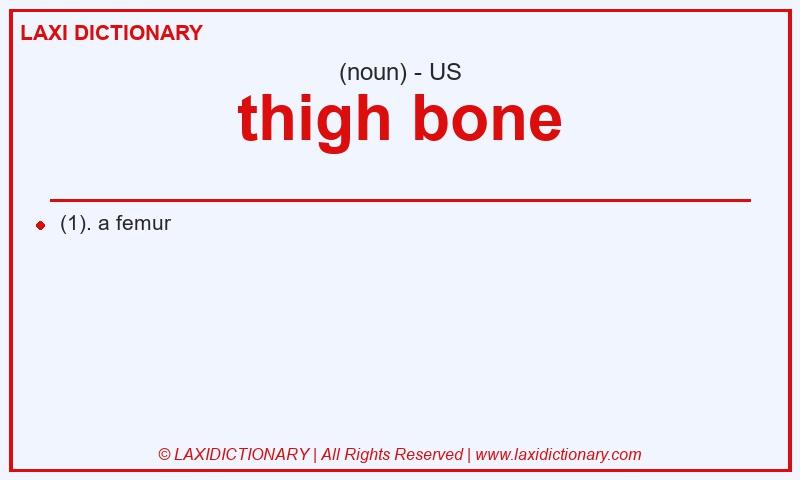 LAXI DICTIONARY

(noun) - US

thigh bone

(1). a femur

© LAXIDICTIONARY | All Rights Reserved | www.laxidictionary.com